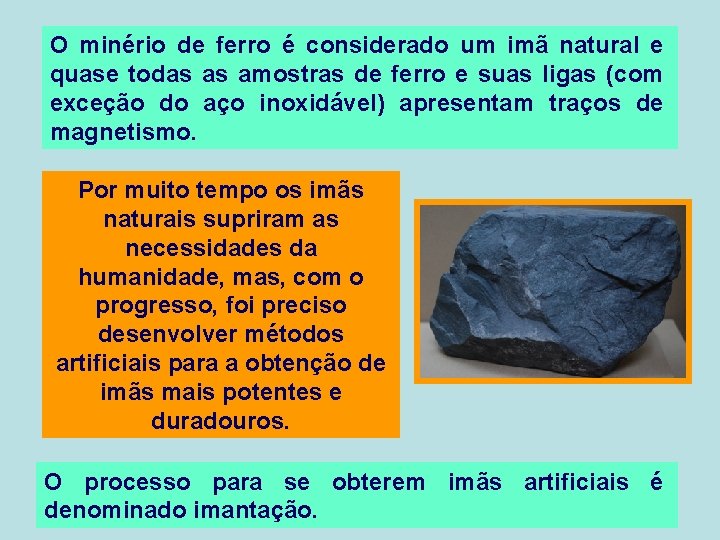 O minério de ferro é considerado um imã natural e quase todas as amostras de ferro e suas ligas (com exceção do aço inoxidável) apresentam traços de magnetismo.

Por muito tempo os imãs naturais supriram as necessidades da humanidade, mas, com o progresso, foi preciso desenvolver métodos artificiais para a obtenção de imãs mais potentes e duradouros.

O processo para se obterem imãs artificiais é denominado imantação.